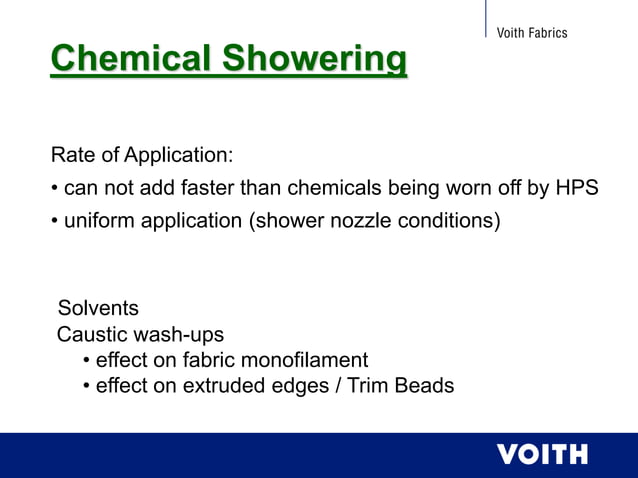 Voith Fabrics

Chemical Showering

Rate of Application:
• can not add faster than chemicals being worn off by HPS
• uniform application (shower nozzle conditions)

Solvents
Caustic wash-ups
• effect on fabric monofilament
• effect on extruded edges / Trim Beads

VOITH